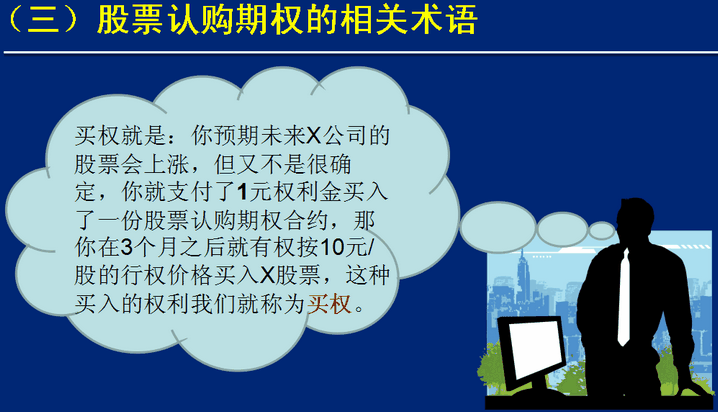 （三）股票认购期权的相关术语

买权就是：你预期未来X公司的股票会上涨，但又不是很确定，你就支付了1元权利金买入了一份股票认购期权合约，那你在3个月之后就有权按10元/股的行权价格买入X股票，这种买入的权利我们就称为买权。